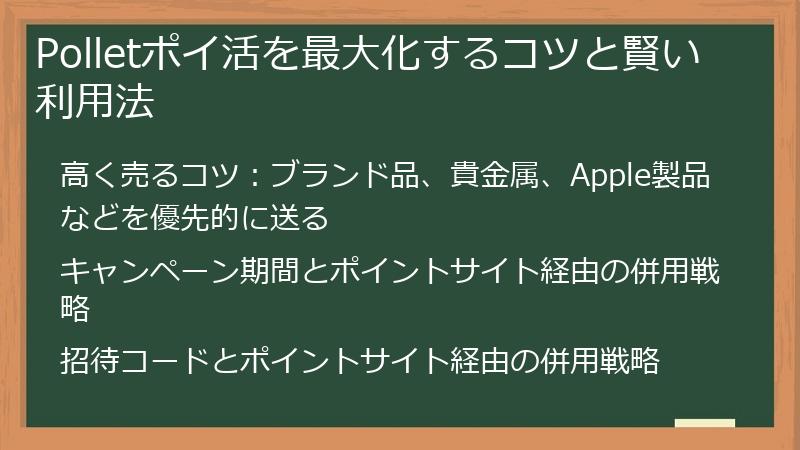 Polletポイ活を最大化するコツと賢い利用法

高く売るコツ：ブランド品、貴金属、Apple製品などを優先的に送る

キャンペーン期間とポイントサイト経由の併用戦略

招待コードとポイントサイト経由の併用戦略